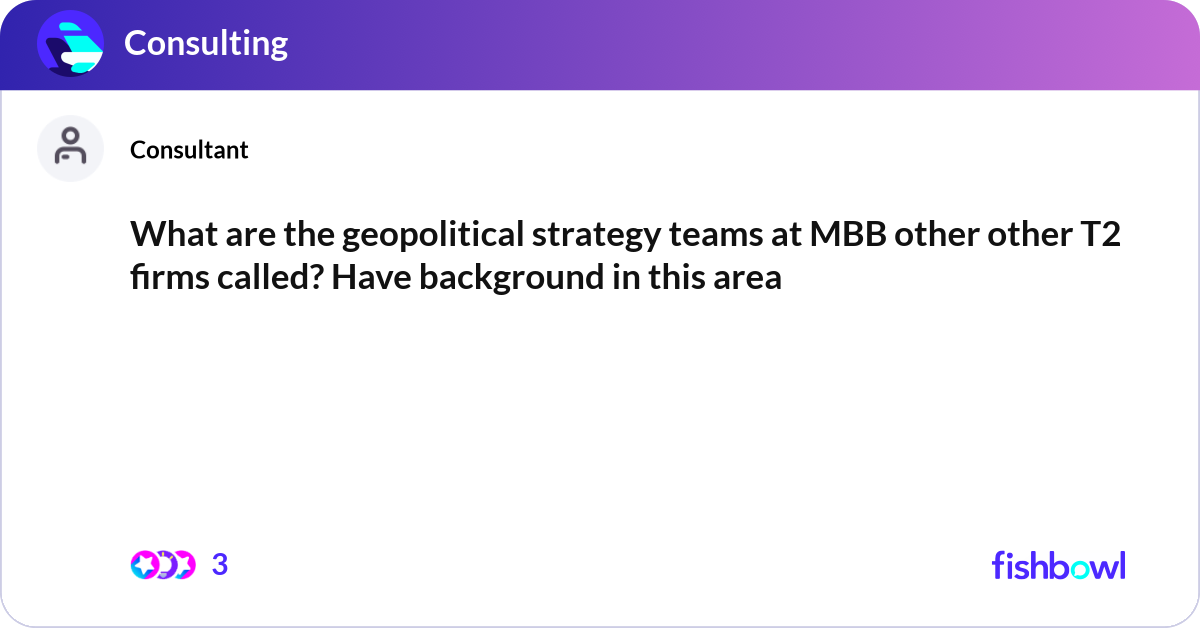 Consulting

Consultant

What are the geopolitical strategy teams at MBB other other T2 firms called? Have background in this area

3

fishbowl